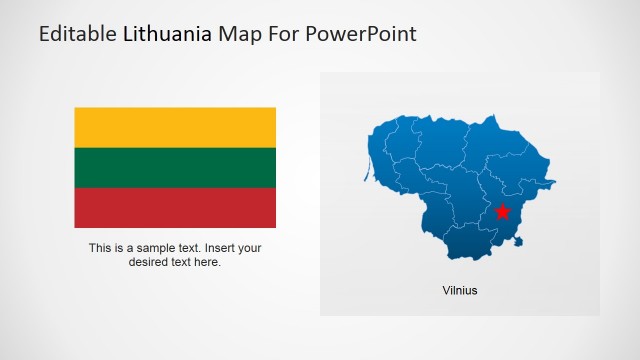 Editable Lithuania Map For PowerPoint

This is a sample text. Insert your desired text here.

Vilnius